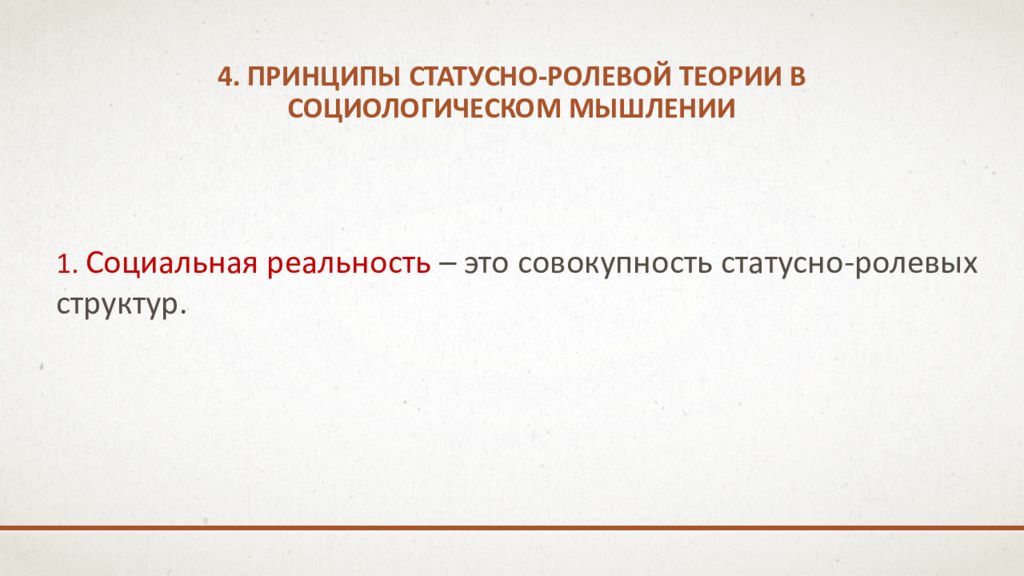 4. ПРИНЦИПЫ СТАТУСНО-РОЛЕВОЙ ТЕОРИИ В СОЦИОЛОГИЧЕСКОМ МЫШЛЕНИИ

1. Социальная реальность – это совокупность статусно-ролевых структур.